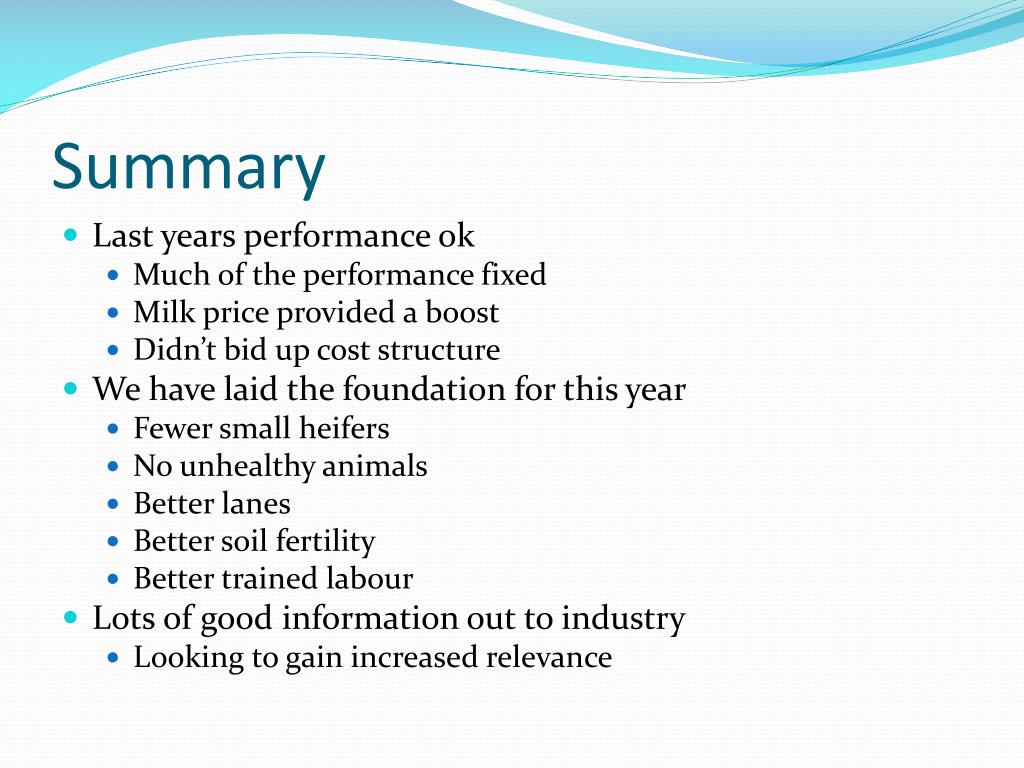 Summary

- Last years performance ok
  - Much of the performance fixed
  - Milk price provided a boost
  - Didn’t bid up cost structure
- We have laid the foundation for this year
  - Fewer small heifers
  - No unhealthy animals
  - Better lanes
  - Better soil fertility
  - Better trained labour
- Lots of good information out to industry
  - Looking to gain increased relevance